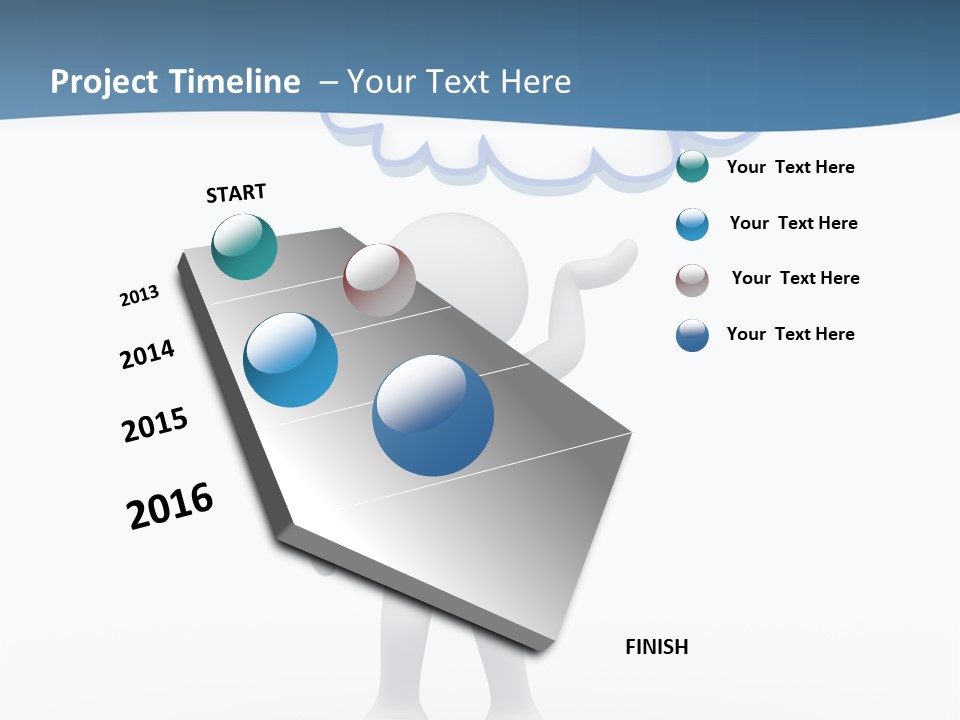 Project Timeline – Your Text Here

START

2013

2014

2015

2016

FINISH

Your Text Here

Your Text Here

Your Text Here

Your Text Here